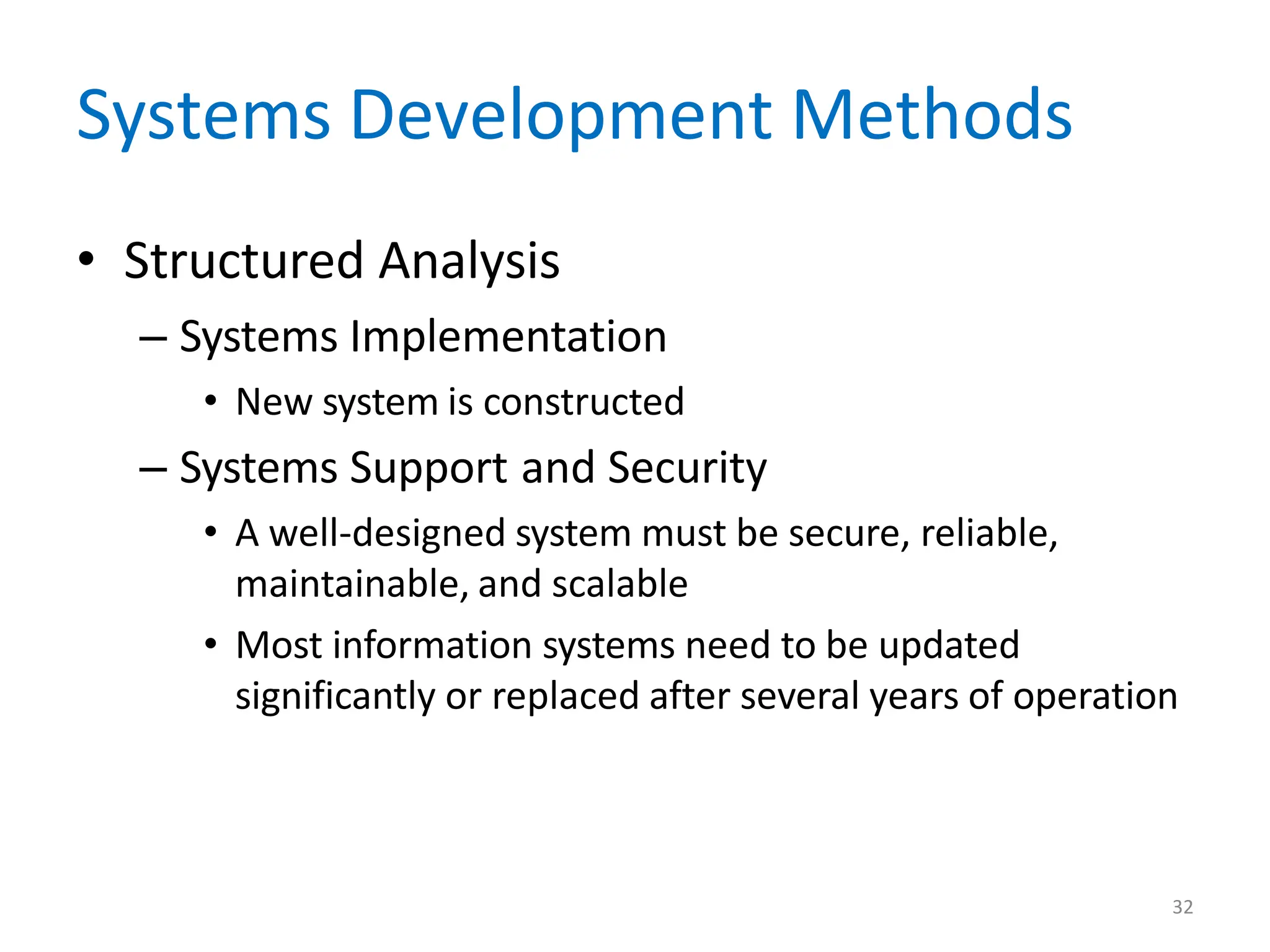 Systems Development Methods

• Structured Analysis

– Systems Implementation

• New system is constructed

– Systems Support and Security

• A well-designed system must be secure, reliable, maintainable, and scalable

• Most information systems need to be updated significantly or replaced after several years of operation

32